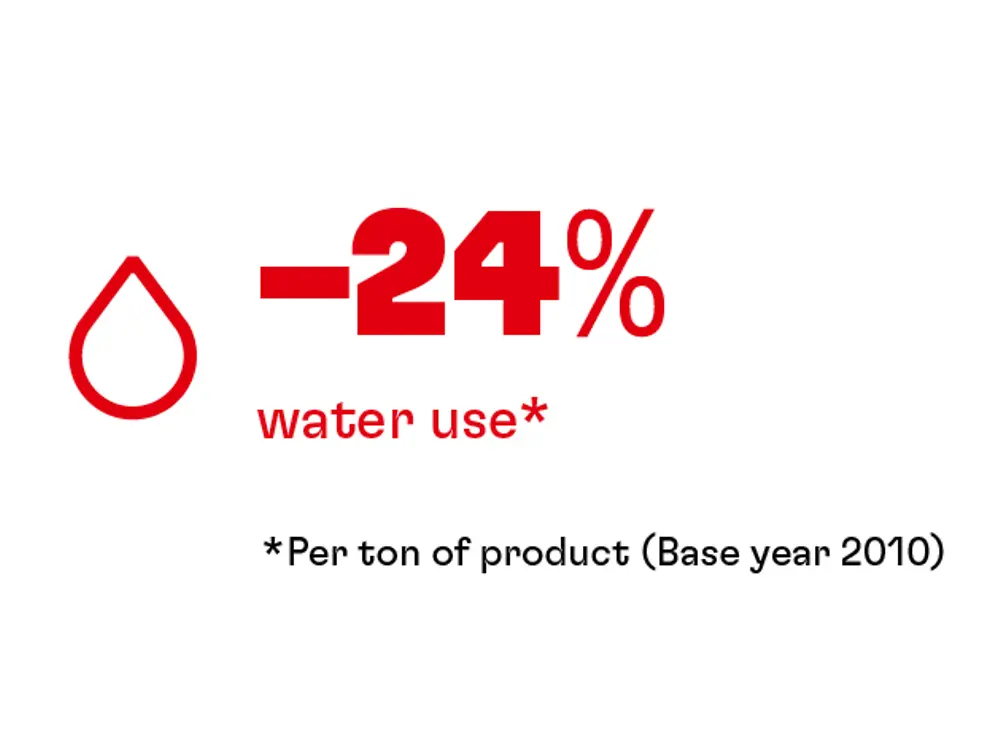 -24%

water use*

*Per ton of product (Base year 2010)